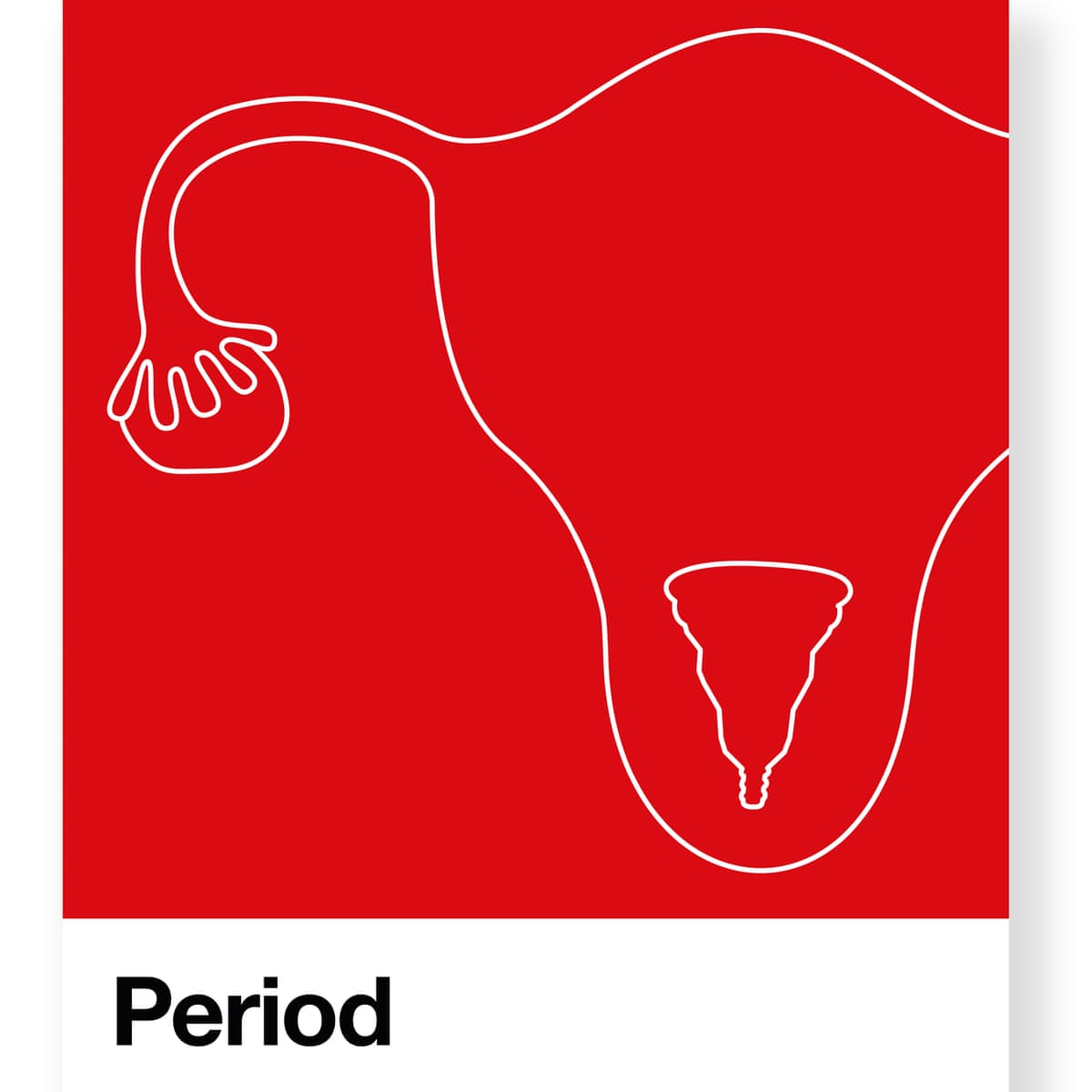 Period